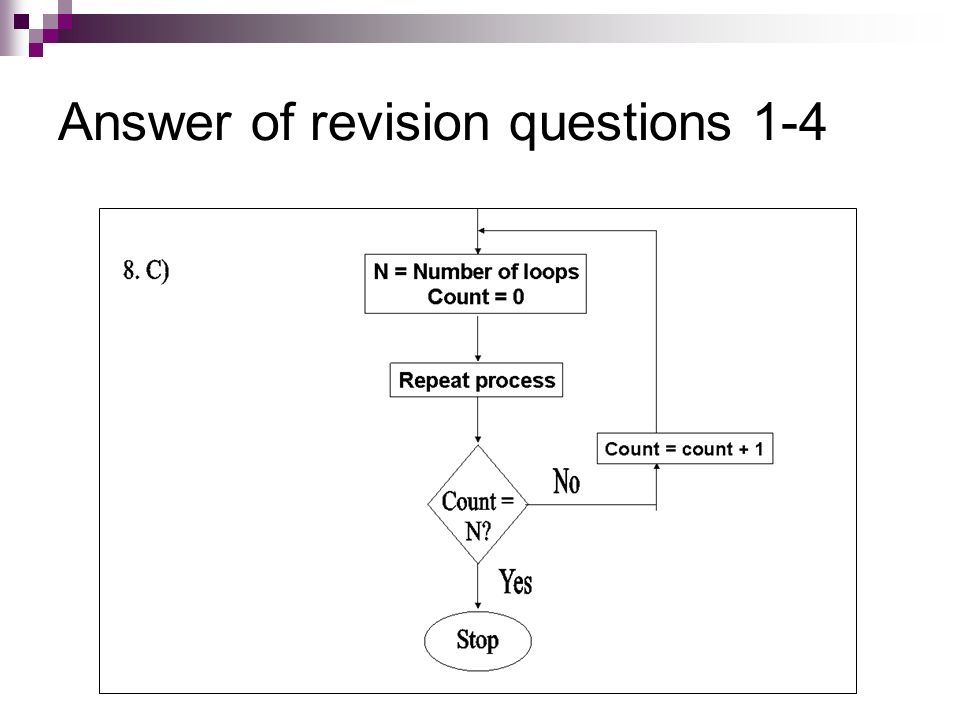 Answer of revision questions 1-4

8. C)

N = Number of loops
Count = 0

Repeat process

Count = N?

No

Count = count + 1

Yes

Stop